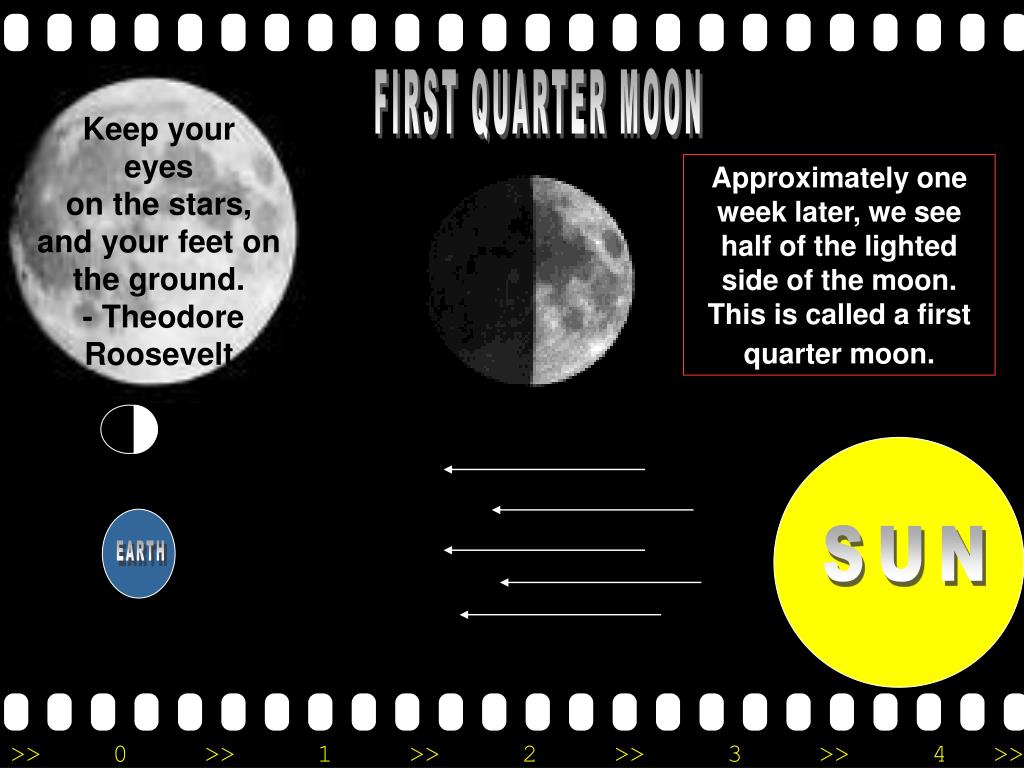 FIRST QUARTER MOON

Keep your eyes on the stars, and your feet on the ground.
- Theodore Roosevelt

Approximately one week later, we see half of the lighted side of the moon. This is called a first quarter moon.

EARTH

SUN

>> 0 >> 1 >> 2 >> 3 >> 4 >>